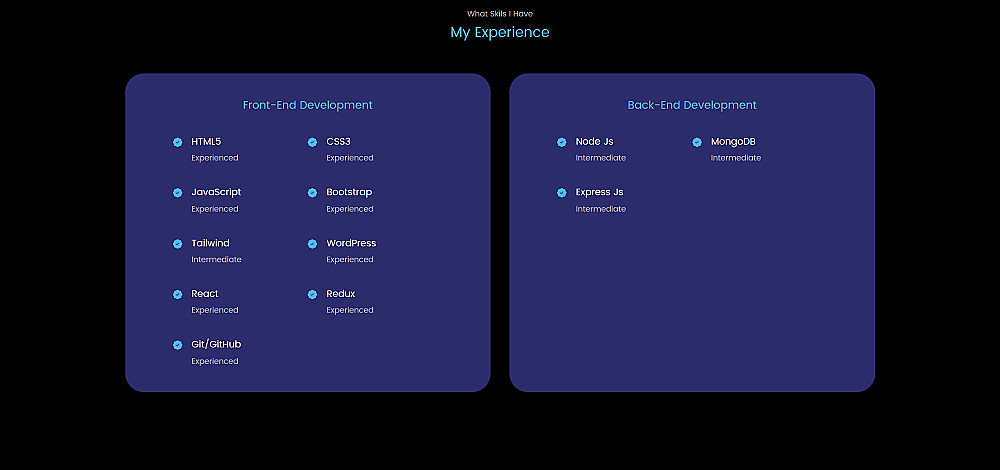 What Skils I Have

My Experience

Front-End Development

HTML5
Experienced

CSS3
Experienced

JavaScript
Experienced

Bootstrap
Experienced

Tailwind
Intermediate

WordPress
Experienced

React
Experienced

Redux
Experienced

Git/GitHub
Experienced

Back-End Development

Node Js
Intermediate

MongoDB
Intermediate

Express Js
Intermediate